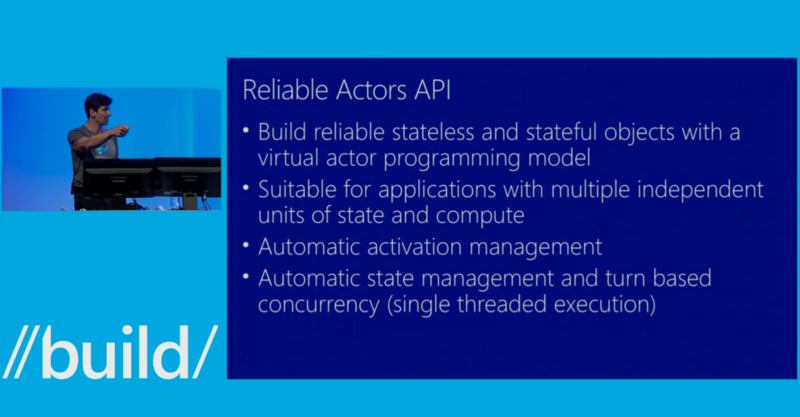 Reliable Actors API

• Build reliable stateless and stateful objects with a virtual actor programming model
• Suitable for applications with multiple independent units of state and compute
• Automatic activation management
• Automatic state management and turn based concurrency (single threaded execution)

//build/